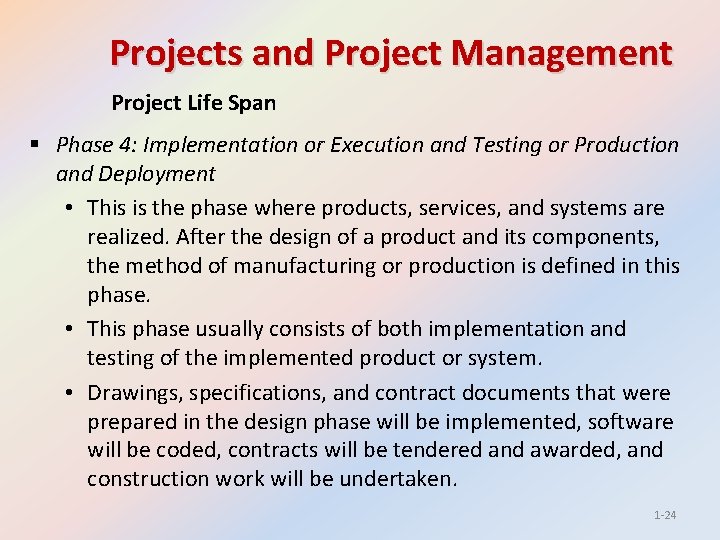 Projects and Project Management

Project Life Span

▪ Phase 4: Implementation or Execution and Testing or Production and Deployment

• This is the phase where products, services, and systems are realized. After the design of a product and its components, the method of manufacturing or production is defined in this phase.

• This phase usually consists of both implementation and testing of the implemented product or system.

• Drawings, specifications, and contract documents that were prepared in the design phase will be implemented, software will be coded, contracts will be tendered and awarded, and construction work will be undertaken.

1-24